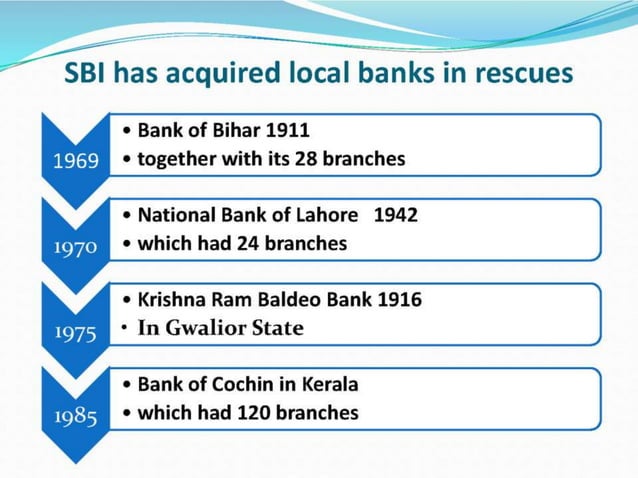 SBI has acquired local banks in rescues

1969
• Bank of Bihar 1911
• together with its 28 branches

1970
• National Bank of Lahore 1942
• which had 24 branches

1975
• Krishna Ram Baldeo Bank 1916
• In Gwalior State

1985
• Bank of Cochin in Kerala
• which had 120 branches